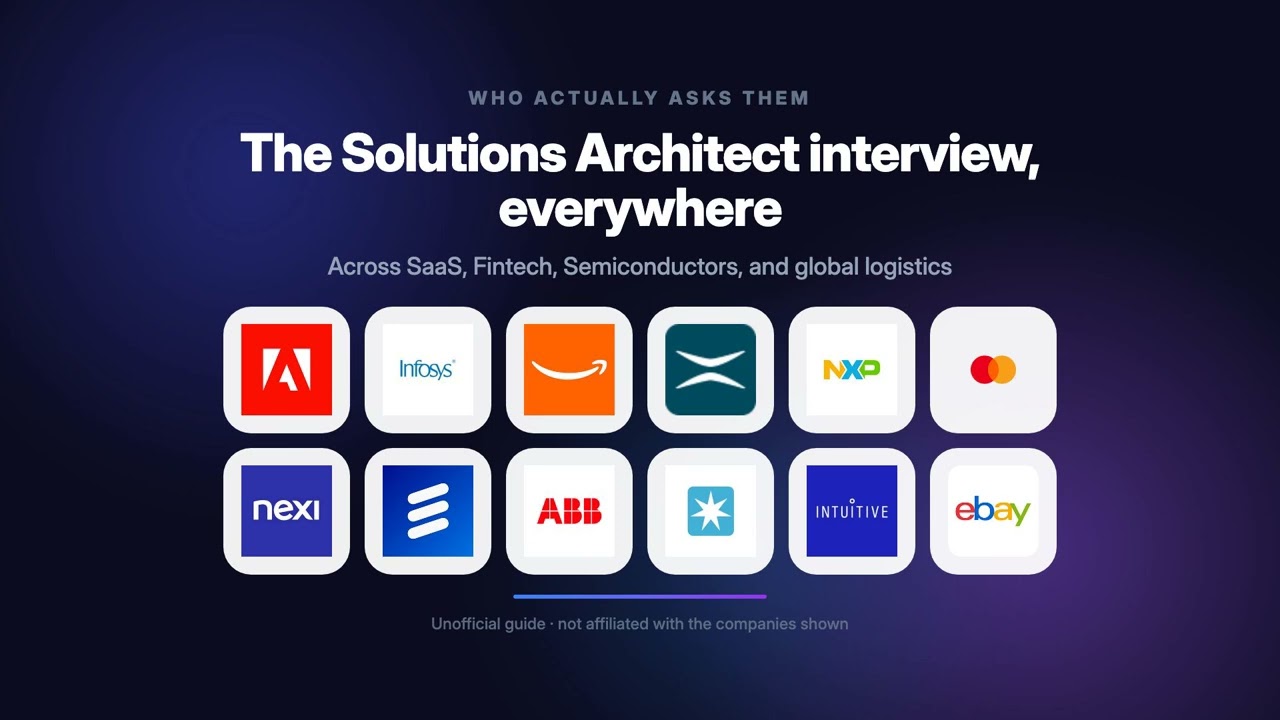 WHO ACTUALLY ASKS THEM

The Solutions Architect interview, everywhere

Across SaaS, Fintech, Semiconductors, and global logistics

Infosys

NXP

nexi

ABB

INTUITIVE

ebay

Unofficial guide · not affiliated with the companies shown